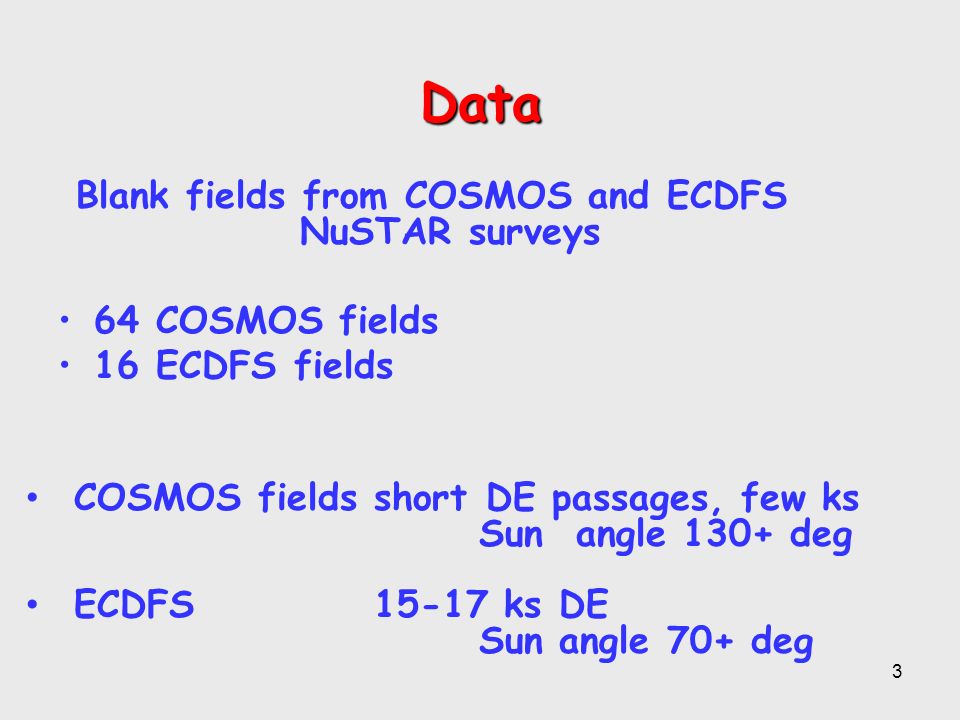 Data

Blank fields from COSMOS and ECDFS NuSTAR surveys

• 64 COSMOS fields
• 16 ECDFS fields

• COSMOS fields short DE passages, few ks
Sun angle 130+ deg

• ECDFS 15-17 ks DE
Sun angle 70+ deg

3